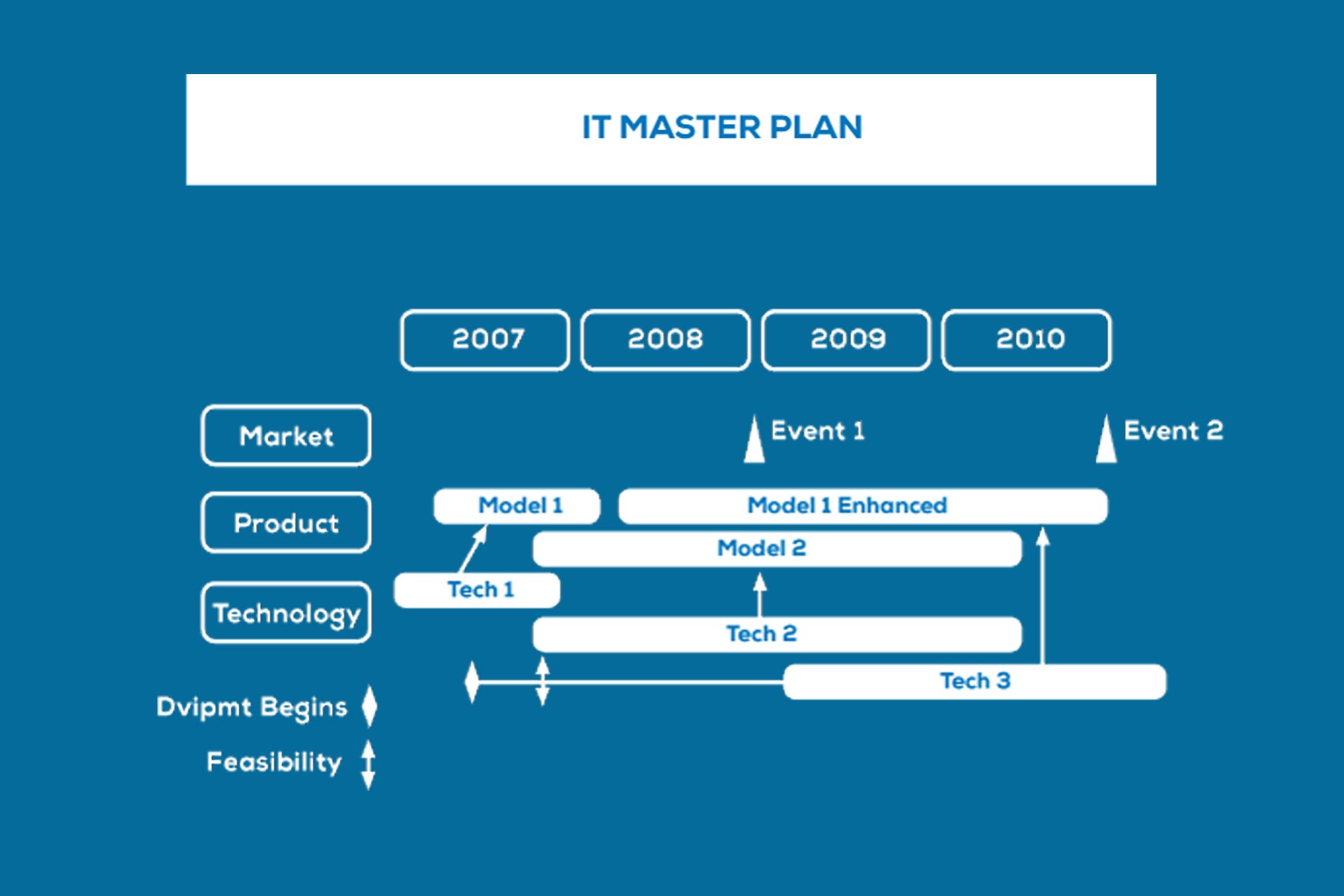 IT MASTER PLAN

2007
2008
2009
2010

Market
Event 1
Event 2

Product
Model 1
Model 1 Enhanced
Model 2

Technology
Tech 1
Tech 2
Tech 3

Dvlpmt Begins
Feasibility